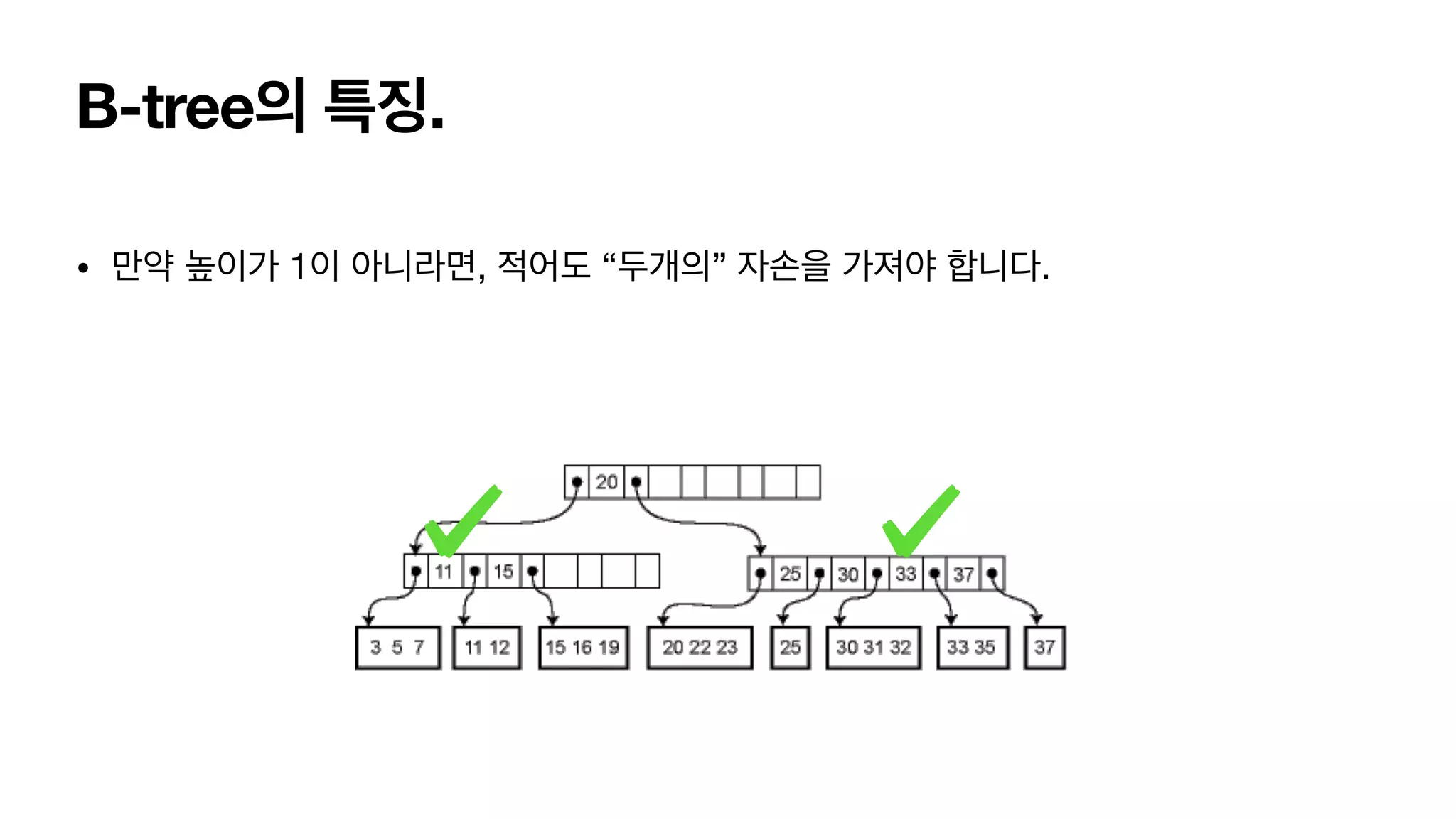 B-tree의 특징.

• 만약 높이가 1이 아니라면, 적어도 “두개의” 자손을 가져야 합니다.

20

11 15

25 30 33 37

3 5 7

11 12

15 16 19

20 22 23

25

30 31 32

33 35

37